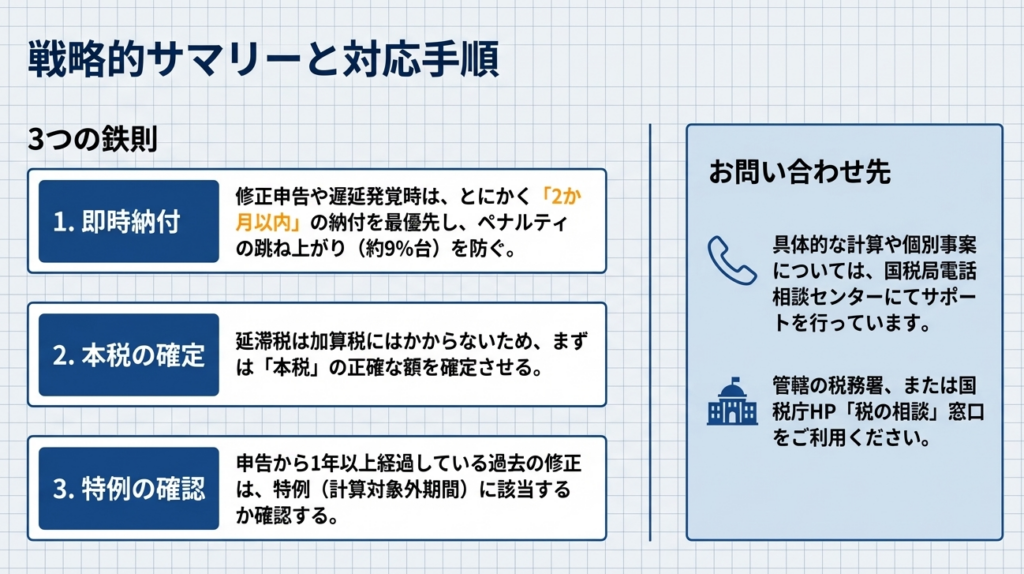 戦略的サマリーと対応手順

3つの鉄則

1. 即時納付

修正申告や遅延発覚時は、とにかく「2か月以内」の納付を最優先し、ペナルティの跳ね上がり（約9%台）を防ぐ。

2. 本税の確定

延滞税は加算税にはかからないため、まずは「本税」の正確な額を確定させる。

3. 特例の確認

申告から1年以上経過している過去の修正は、特例（計算対象外期間）に該当するか確認する。

お問い合わせ先

具体的な計算や個別事案については、国税局電話相談センターにてサポートを行っています。

管轄の税務署、または国税庁HP「税の相談」窓口をご利用ください。